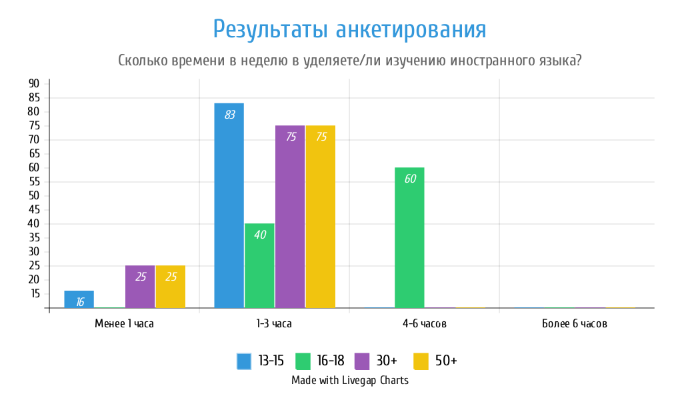 Результаты анкетирования

Сколько времени в неделю в уделяете/ли изучению иностранного языка?

90
85
80
75
70
65
60
55
50
45
40
35
30
25
20
15

16
25
25
83
40
75
75
60

Менее 1 часа
1-3 часа
4-6 часов
Более 6 часов

13-15
16-18
30+
50+

Made with Livegap Charts